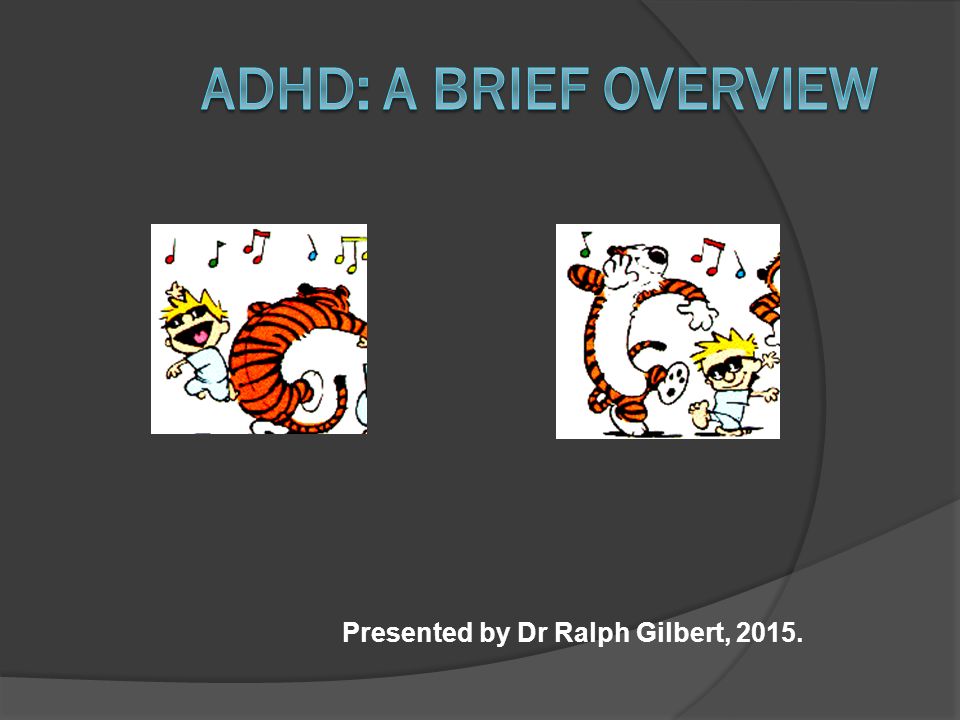 ADHD: A BRIEF OVERVIEW

Presented by Dr Ralph Gilbert, 2015.